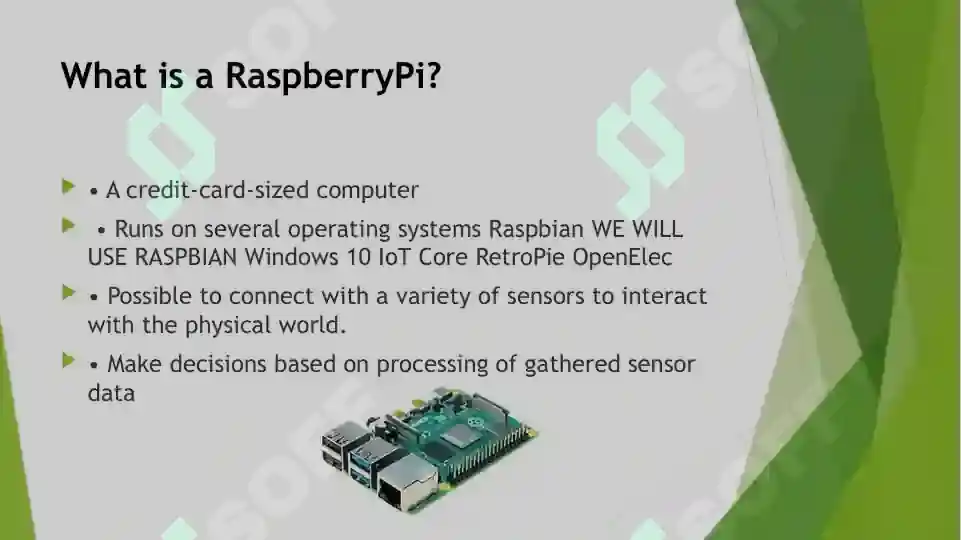 What is a RaspberryPi?

• A credit-card-sized computer

• Runs on several operating systems Raspbian WE WILL USE RASPBIAN Windows 10 IoT Core RetroPie OpenElec

• Possible to connect with a variety of sensors to interact with the physical world.

• Make decisions based on processing of gathered sensor data